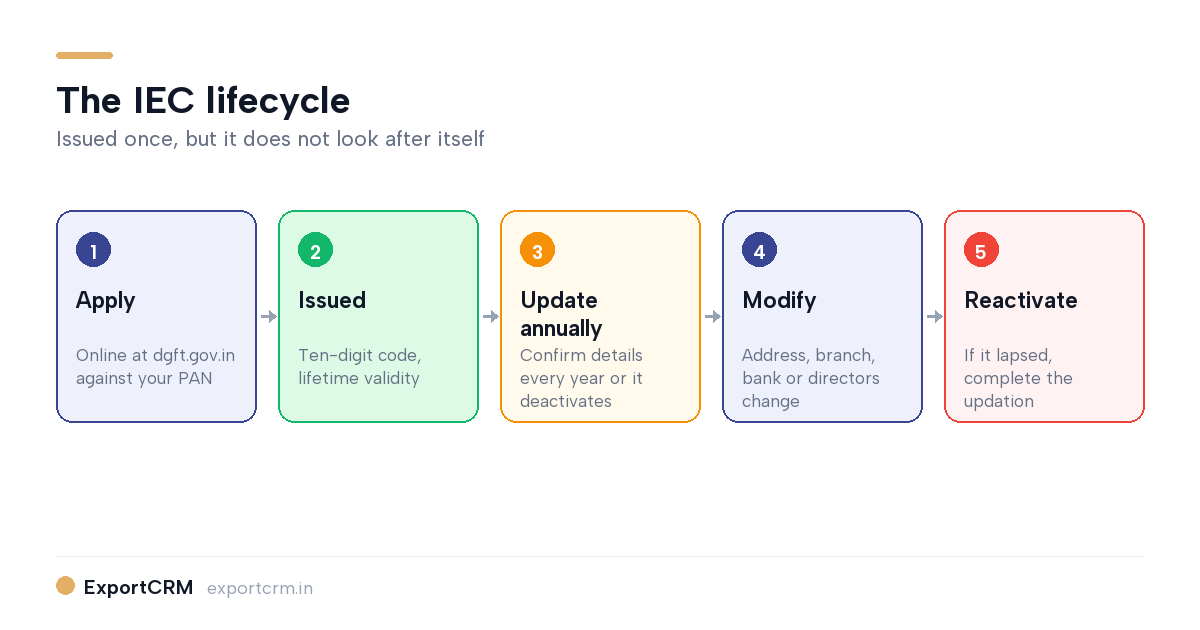 The IEC lifecycle
Issued once, but it does not look after itself

1
Apply
Online at dgft.gov.in against your PAN

2
Issued
Ten-digit code, lifetime validity

3
Update annually
Confirm details every year or it deactivates

4
Modify
Address, branch, bank or directors change

5
Reactivate
If it lapsed, complete the updation

ExportCRM exportcrm.in